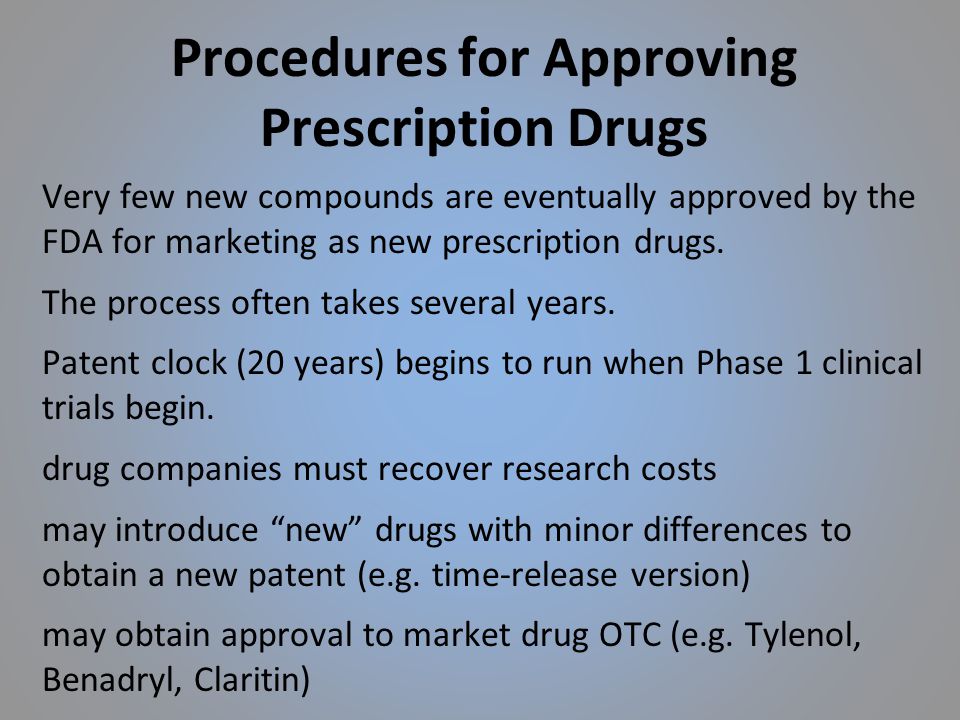 Procedures for Approving Prescription Drugs

Very few new compounds are eventually approved by the FDA for marketing as new prescription drugs.

The process often takes several years.

Patent clock (20 years) begins to run when Phase 1 clinical trials begin.

drug companies must recover research costs

may introduce “new” drugs with minor differences to obtain a new patent (e.g. time-release version)

may obtain approval to market drug OTC (e.g. Tylenol, Benadryl, Claritin)